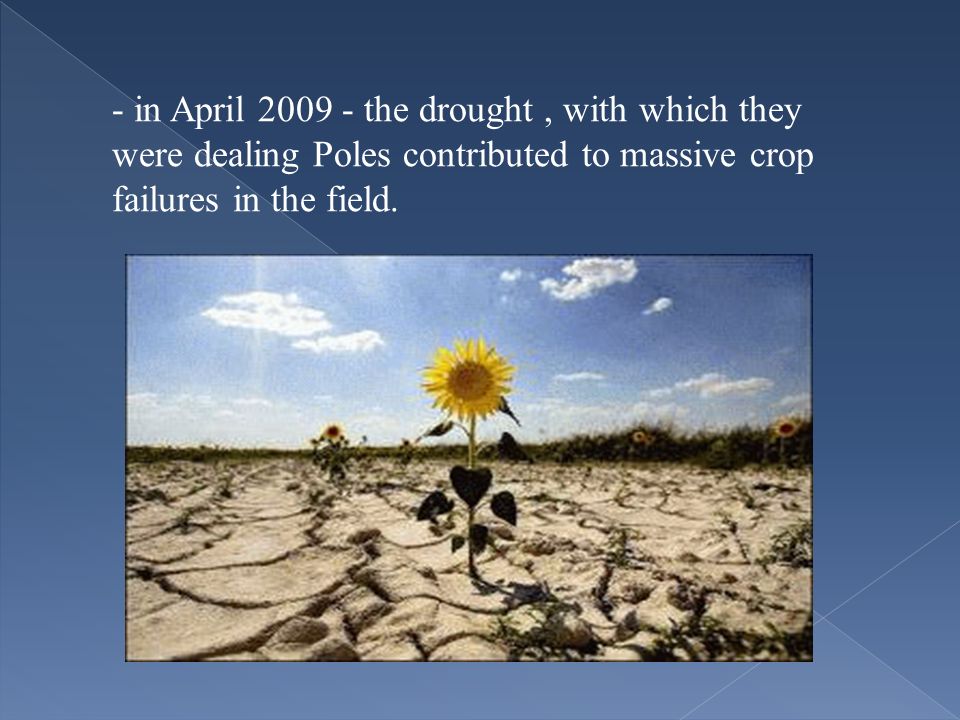 - in April 2009 - the drought , with which they were dealing Poles contributed to massive crop failures in the field.